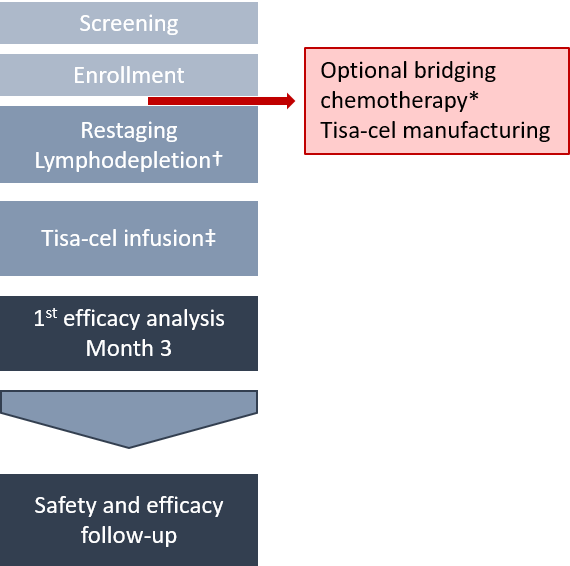 Screening

Enrollment

Optional bridging chemotherapy*
Tisa-cel manufacturing

Restaging
Lymphodepletion†

Tisa-cel infusion‡

1$^{st}$ efficacy analysis
Month 3

Safety and efficacy follow-up